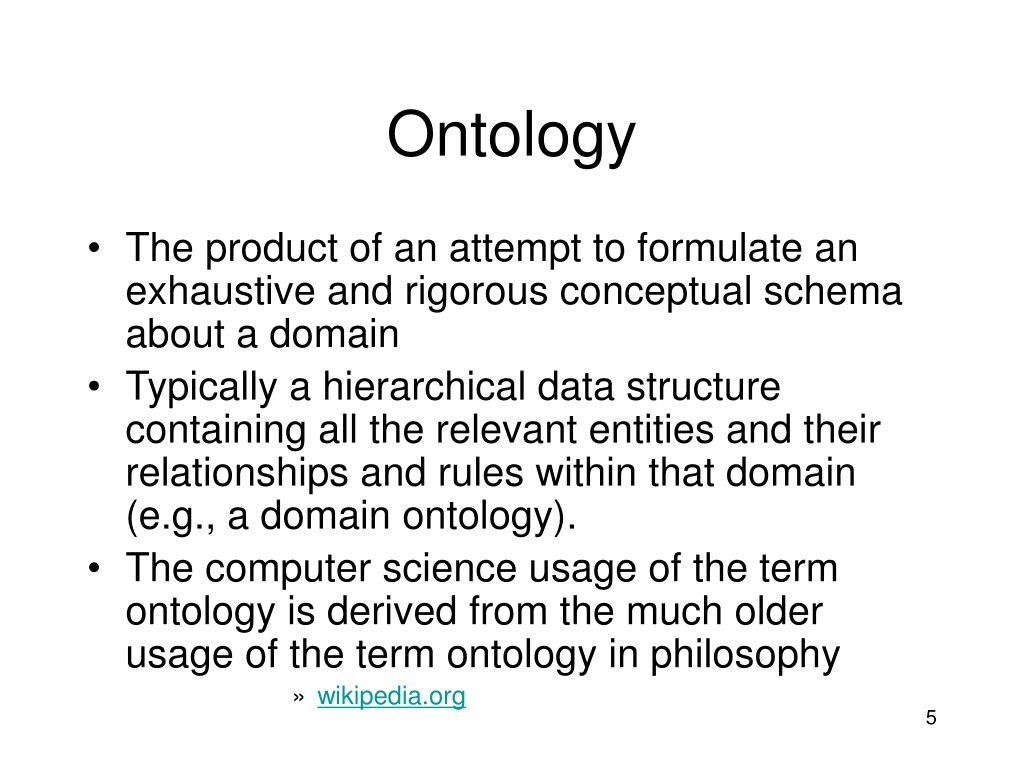 Ontology

• The product of an attempt to formulate an exhaustive and rigorous conceptual schema about a domain
• Typically a hierarchical data structure containing all the relevant entities and their relationships and rules within that domain (e.g., a domain ontology).
• The computer science usage of the term ontology is derived from the much older usage of the term ontology in philosophy

» wikipedia.org

5